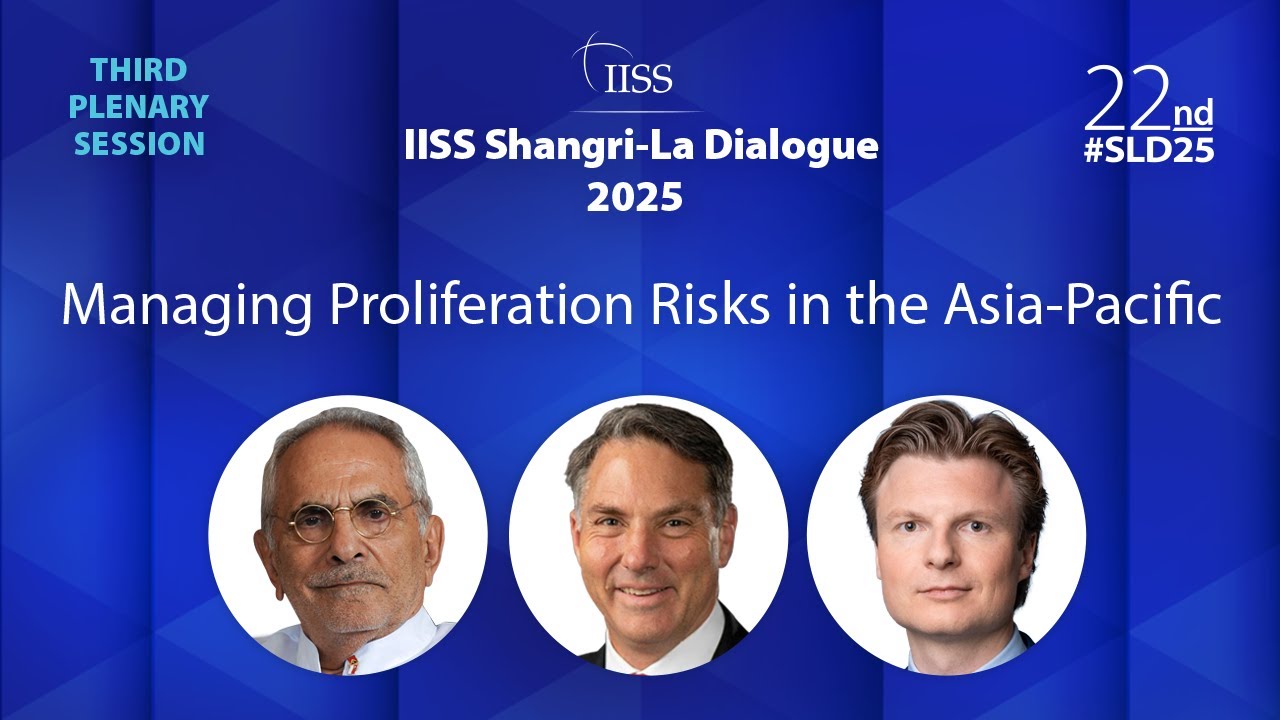 THIRD PLENARY SESSION

IISS

IISS Shangri-La Dialogue 2025

22nd
#SLD25

Managing Proliferation Risks in the Asia-Pacific